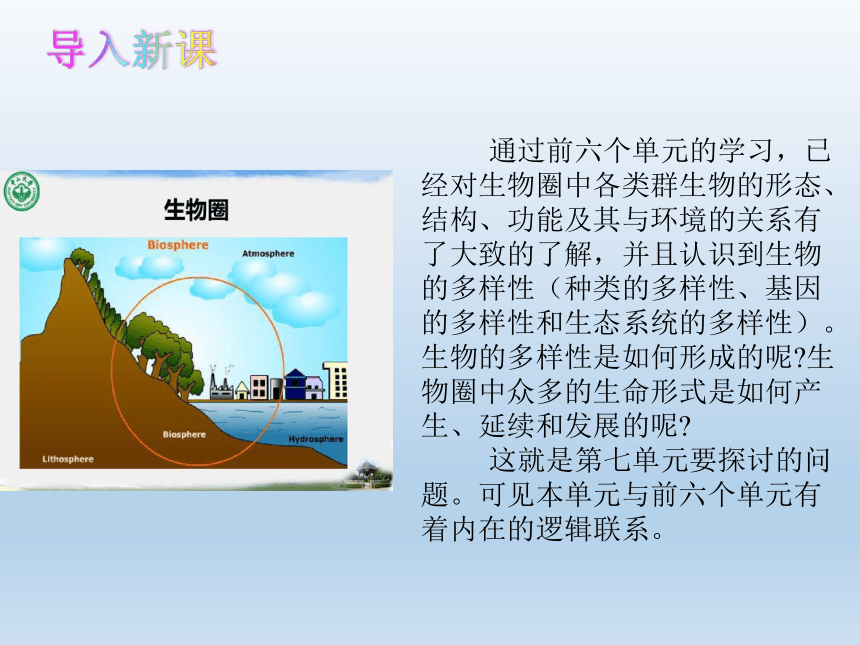 导入新课

生物圈

Biosphere

Atmosphere

Biosphere

Hydrosphere

Lithosphere

通过前六个单元的学习，已经对生物圈中各类群生物的形态、结构、功能及其与环境的关系有了大致的了解，并且认识到生物的多样性（种类的多样性、基因的多样性和生态系统的多样性）。生物的多样性是如何形成的呢?生物圈中众多的生命形式是如何产生、延续和发展的呢?

这就是第七单元要探讨的问题。可见本单元与前六个单元有着内在的逻辑联系。